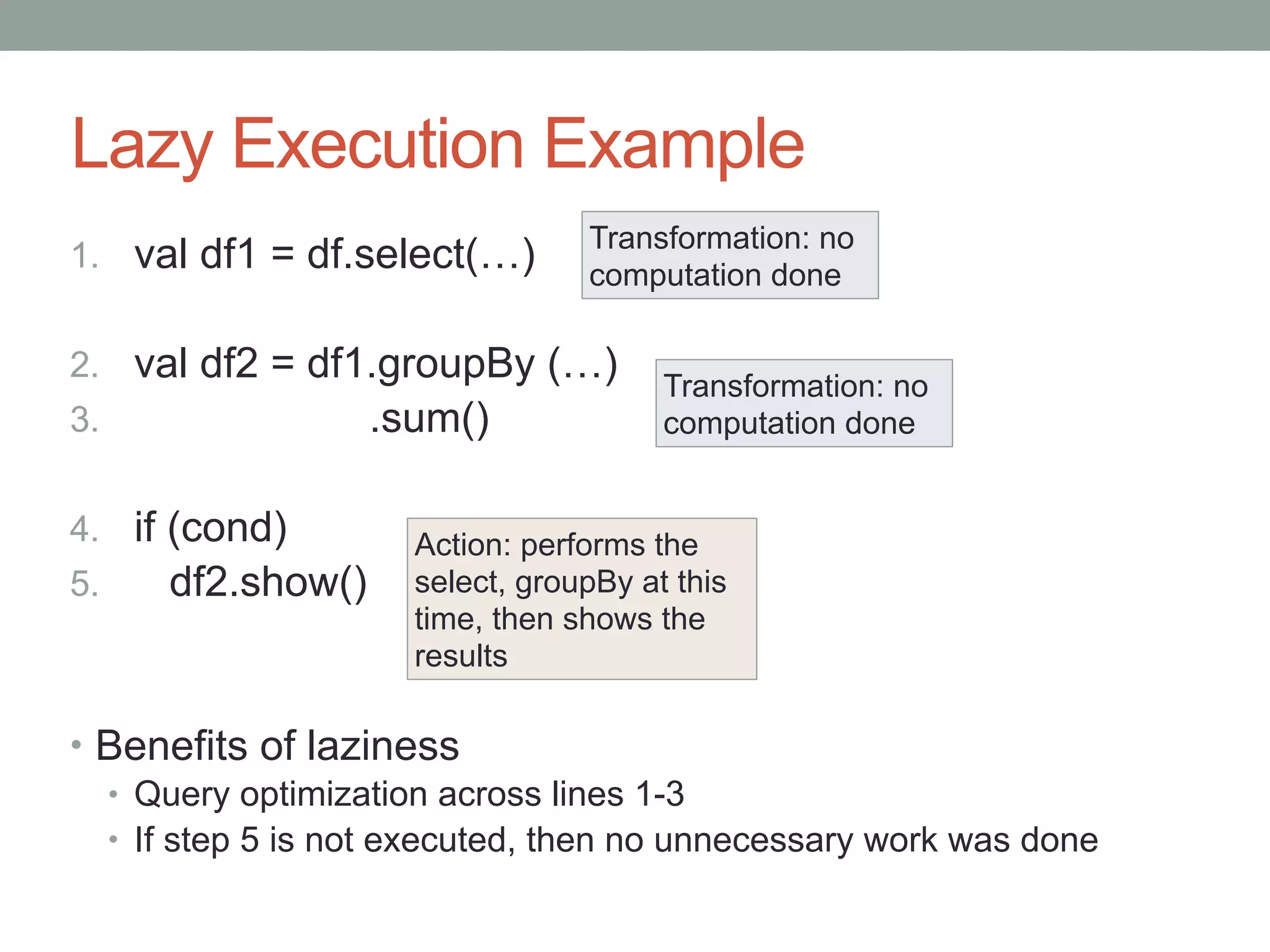 Lazy Execution Example

1. val df1 = df.select(…)

Transformation: no computation done

2. val df2 = df1.groupBy (…)
3. .sum()

Transformation: no computation done

4. if (cond)
5. df2.show()

Action: performs the select, groupBy at this time, then shows the results

• Benefits of laziness
• Query optimization across lines 1-3
• If step 5 is not executed, then no unnecessary work was done